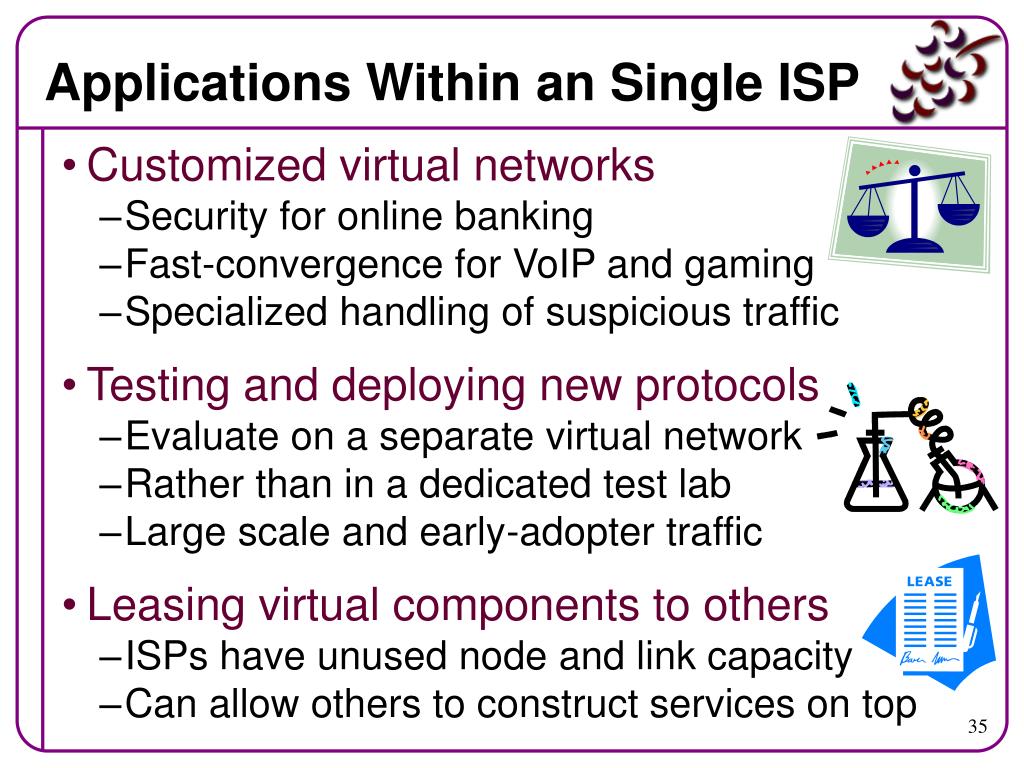 Applications Within an Single ISP

• Customized virtual networks
– Security for online banking
– Fast-convergence for VoIP and gaming
– Specialized handling of suspicious traffic

• Testing and deploying new protocols
– Evaluate on a separate virtual network
– Rather than in a dedicated test lab
– Large scale and early-adopter traffic

• Leasing virtual components to others
– ISPs have unused node and link capacity
– Can allow others to construct services on top

LEASE

35